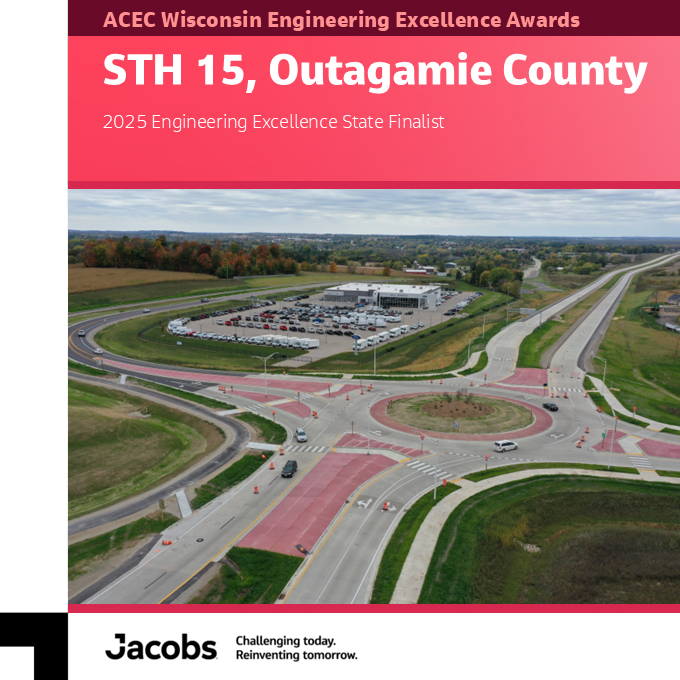 ACEC Wisconsin Engineering Excellence Awards

STH 15, Outagamie County

2025 Engineering Excellence State Finalist

Jacobs

Challenging today.
Reinventing tomorrow.